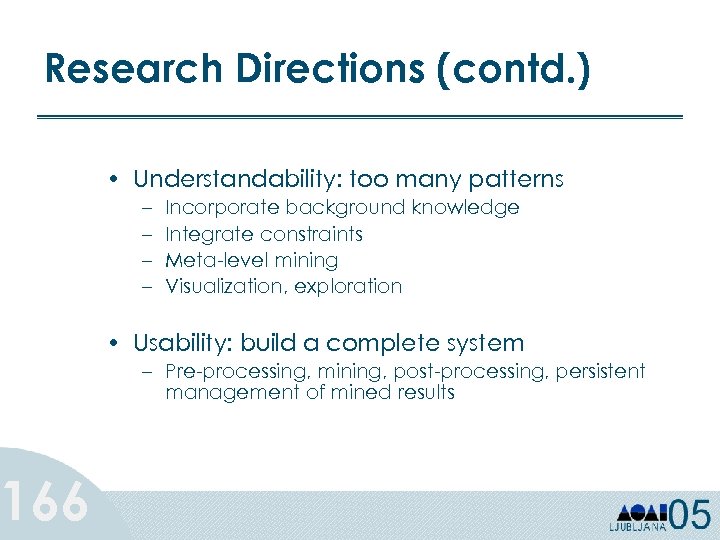 Research Directions (contd.)

• Understandability: too many patterns
 – Incorporate background knowledge
 – Integrate constraints
 – Meta-level mining
 – Visualization, exploration

• Usability: build a complete system
 – Pre-processing, mining, post-processing, persistent management of mined results

166

LJUBLJANA 05